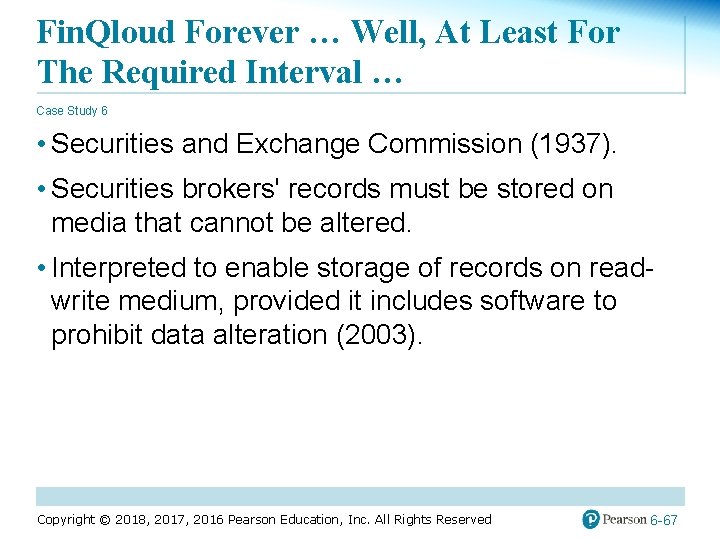 FinQloud Forever … Well, At Least For The Required Interval …

Case Study 6

• Securities and Exchange Commission (1937).

• Securities brokers' records must be stored on media that cannot be altered.

• Interpreted to enable storage of records on read-write medium, provided it includes software to prohibit data alteration (2003).

Copyright © 2018, 2017, 2016 Pearson Education, Inc. All Rights Reserved

Pearson 6-67